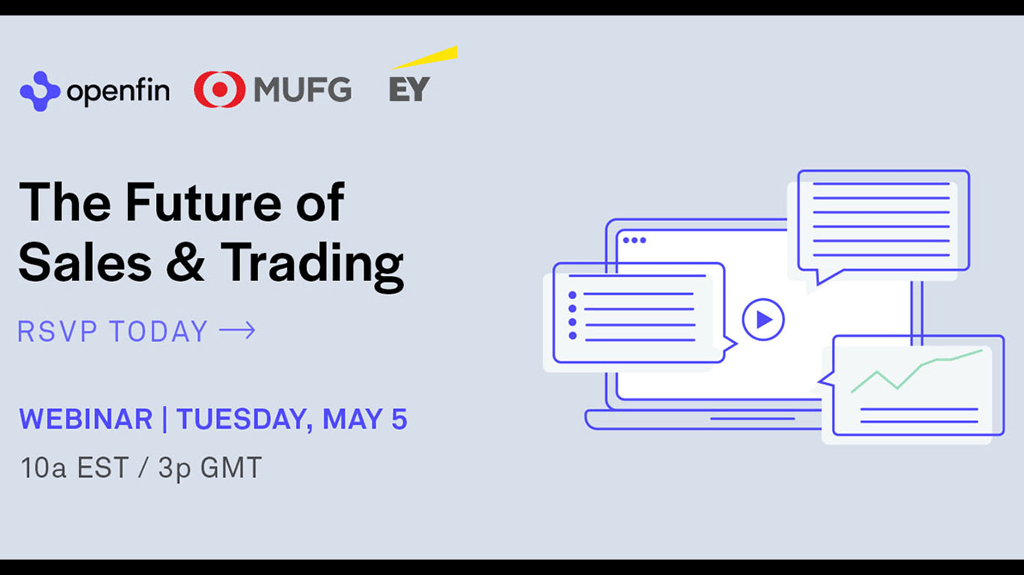 openfin MUFG EY

The Future of Sales & Trading

RSVP TODAY →

WEBINAR | TUESDAY, MAY 5

10a EST / 3p GMT